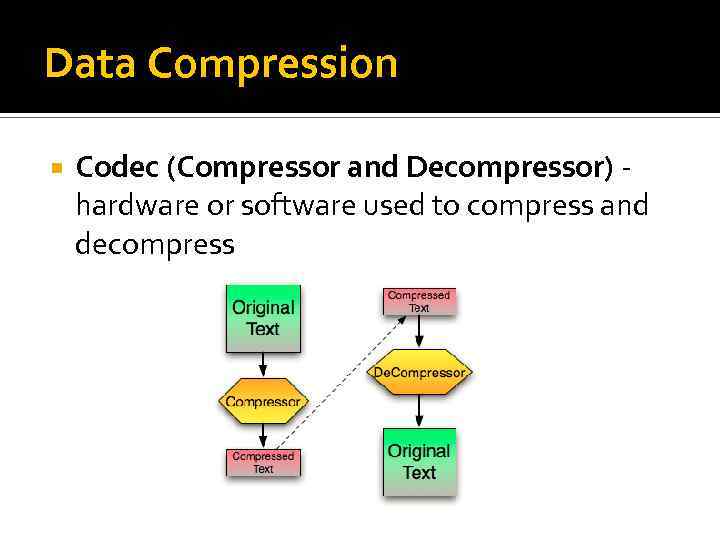 Data Compression

Codec (Compressor and Decompressor) - hardware or software used to compress and decompress

Original Text

Compressor

Compressed Text

Compressed Text

DeCompressor

Original Text